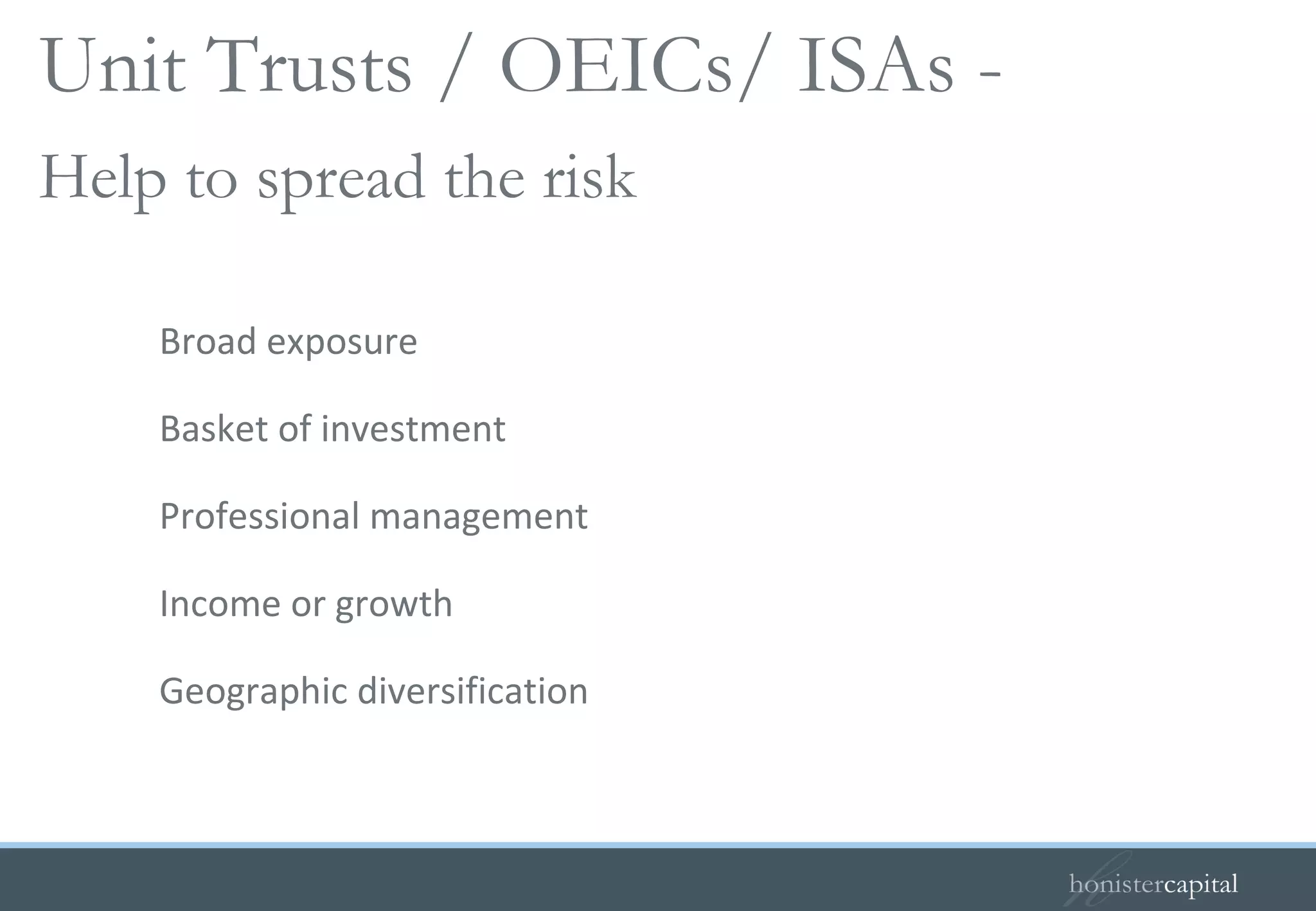 Unit Trusts / OEICs/ ISAs -

Help to spread the risk

Broad exposure

Basket of investment

Professional management

Income or growth

Geographic diversification

honistercapital